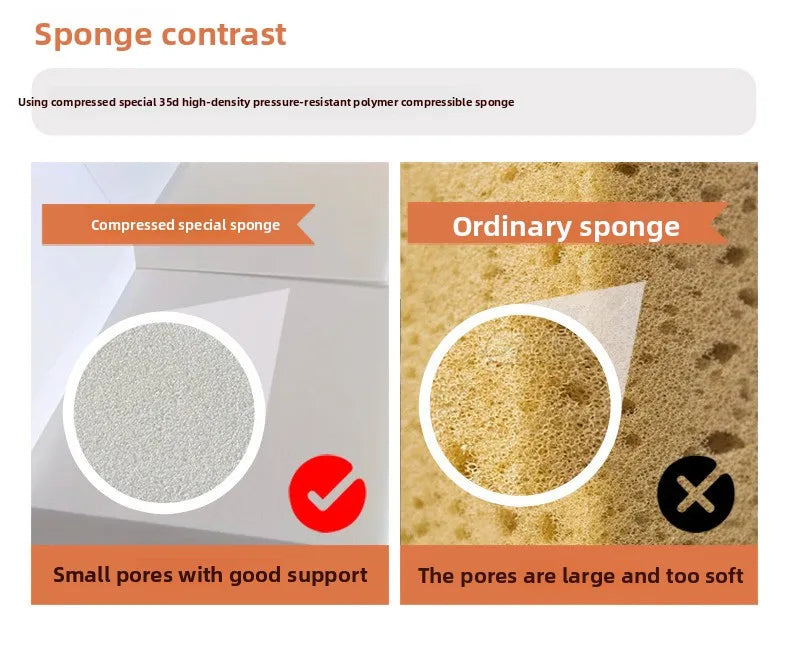 Sponge contrast

Using compressed special 35d high-density pressure-resistant polymer compressible sponge

Compressed special sponge

Small pores with good support

Ordinary sponge

The pores are large and too soft